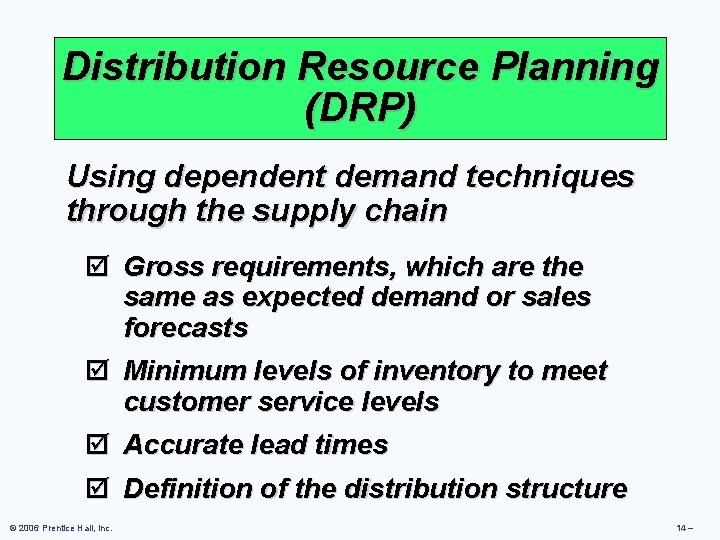 Distribution Resource Planning (DRP)

Using dependent demand techniques through the supply chain

☑ Gross requirements, which are the same as expected demand or sales forecasts

☑ Minimum levels of inventory to meet customer service levels

☑ Accurate lead times

☑ Definition of the distribution structure

© 2006 Prentice Hall, Inc.

14 –